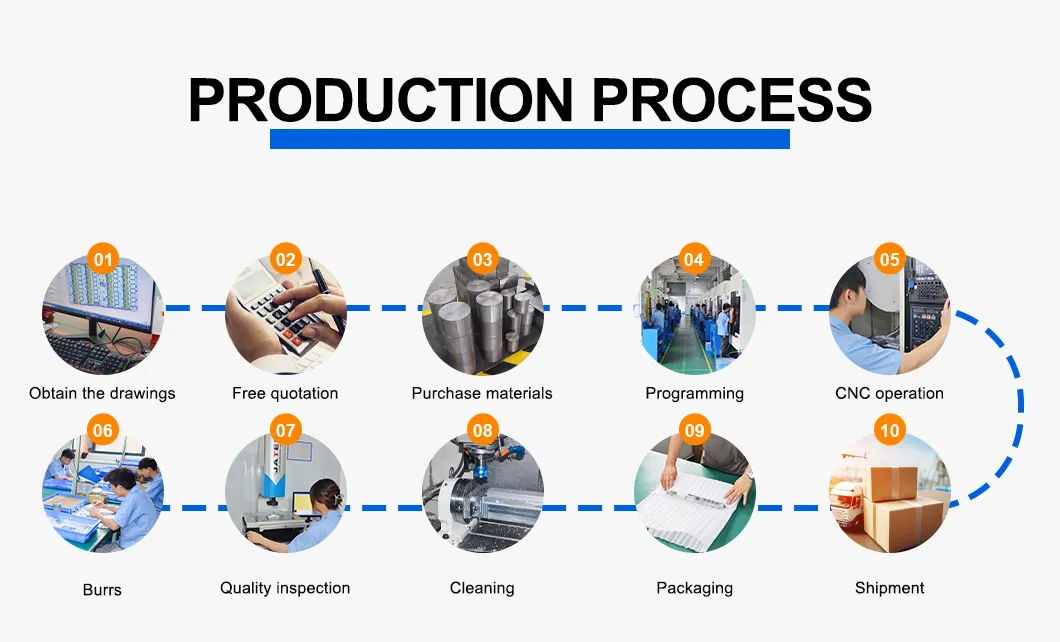 PRODUCTION PROCESS

01
Obtain the drawings

02
Free quotation

03
Purchase materials

04
Programming

05
CNC operation

06
Burrs

07
Quality inspection

08
Cleaning

09
Packaging

10
Shipment